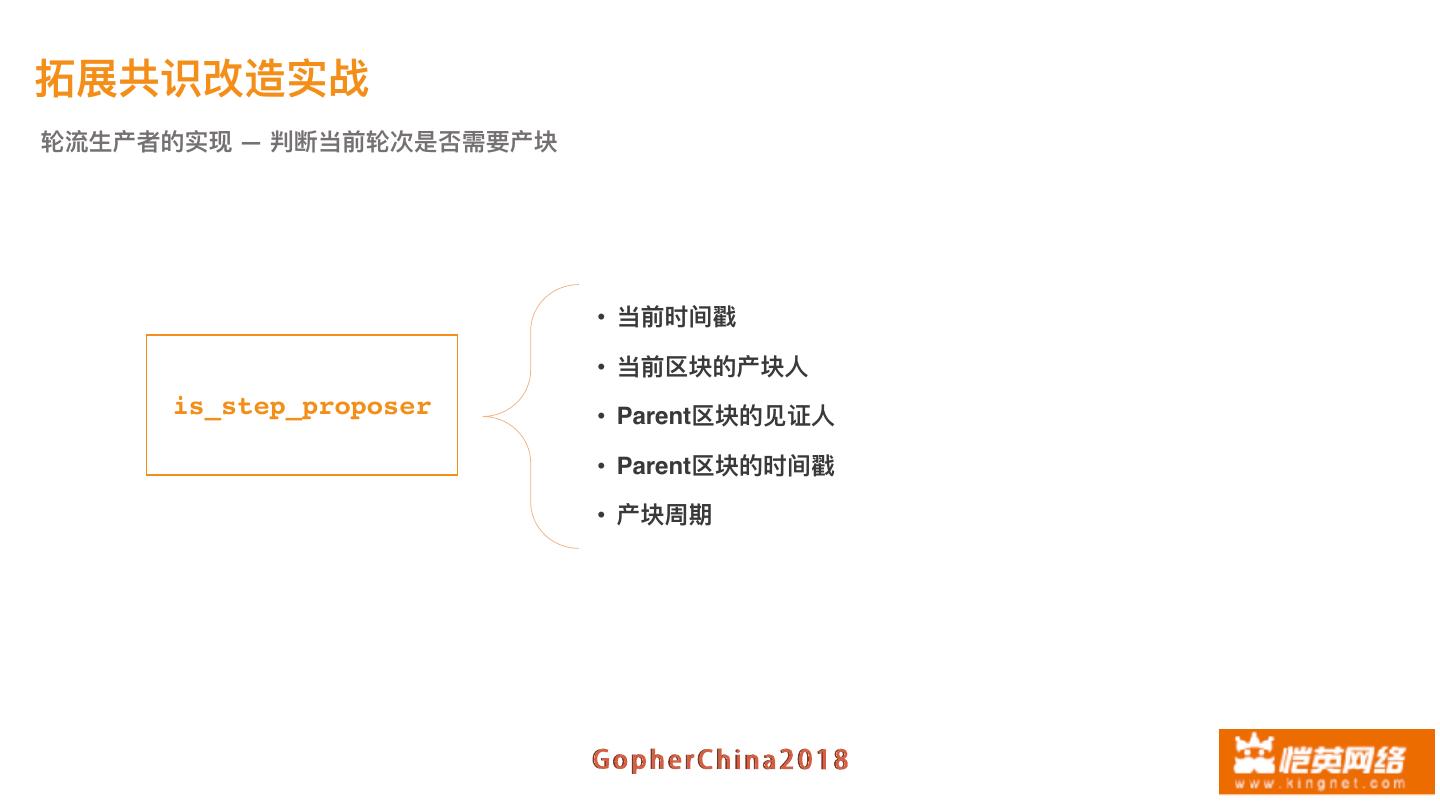 拓展共识改造实战

轮流生产者的实现 — 判断当前轮次是否需要产块

is_step_proposer

• 当前时间戳
• 当前区块的产块人
• Parent区块的见证人
• Parent区块的时间戳
• 产块周期

GopherChina2018

恺英网络
www.kingnet.com